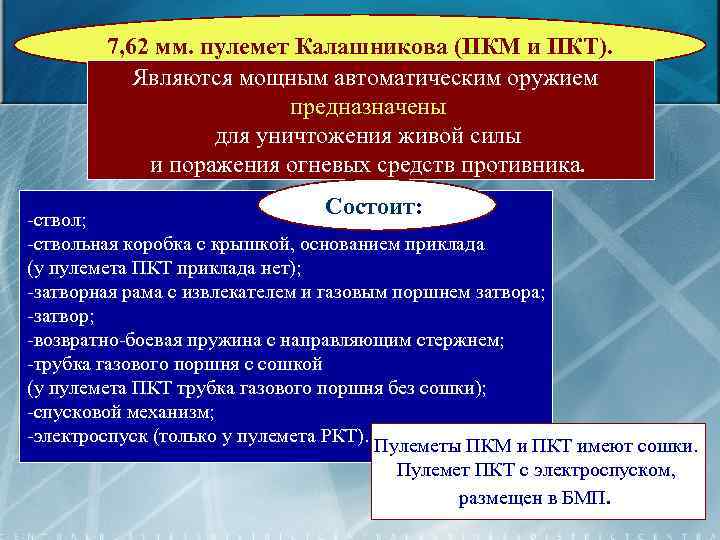 7,62 мм. пулемет Калашникова (ПКМ и ПКТ).

Являются мощным автоматическим оружием предназначены для уничтожения живой силы и поражения огневых средств противника.

Состоит:

-ствол;
-ствольная коробка с крышкой, основанием приклада (у пулемета ПКТ приклада нет);
-затворная рама с извлекателем и газовым поршнем затвора;
-затвор;
-возвратно-боевая пружина с направляющим стержнем;
-трубка газового поршня с сошкой (у пулемета ПКТ трубка газового поршня без сошки);
-спусковой механизм;
-электроспуск (только у пулемета РКТ).

Пулеметы ПКМ и ПКТ имеют сошки. Пулемет ПКТ с электроспуском, размещен в БМП.